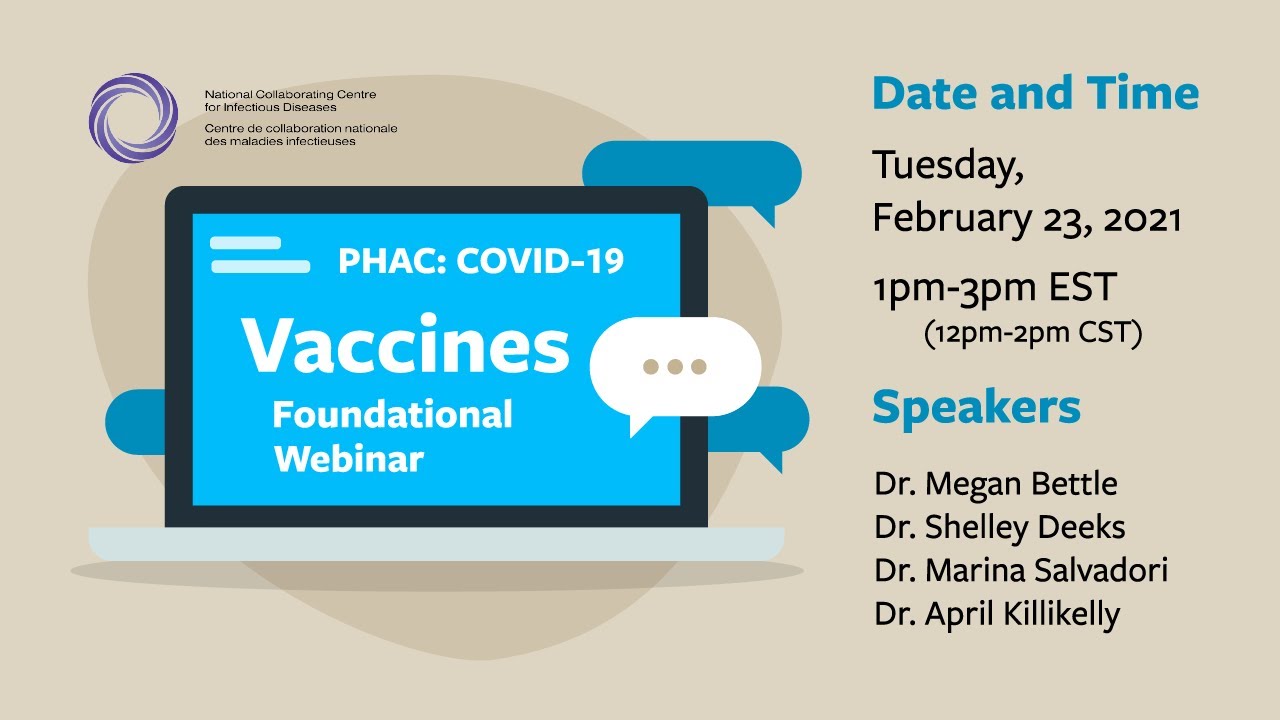 National Collaborating Centre for Infectious Diseases
Centre de collaboration nationale des maladies infectieuses

PHAC: COVID-19
Vaccines
Foundational Webinar

Date and Time
Tuesday, February 23, 2021
1pm-3pm EST
(12pm-2pm CST)

Speakers
Dr. Megan Bettle
Dr. Shelley Deeks
Dr. Marina Salvadori
Dr. April Killikelly